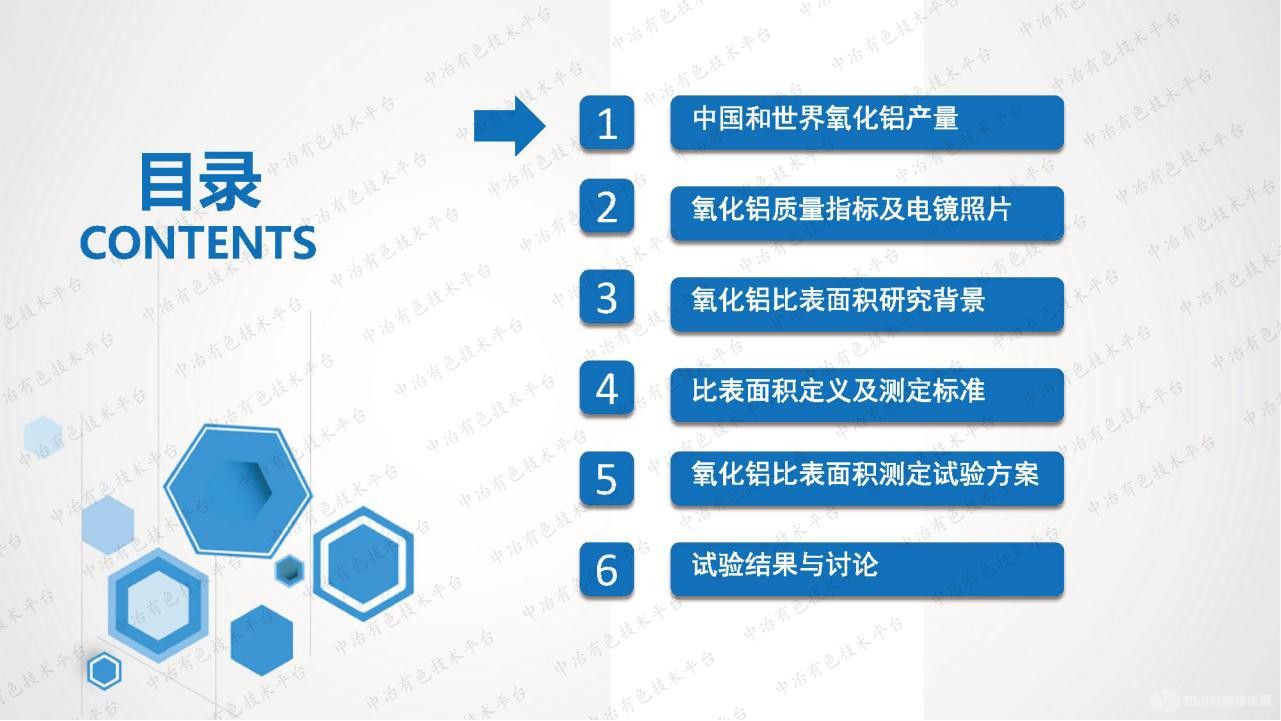 目录
CONTENTS

1 中国和世界氧化铝产量

2 氧化铝质量指标及电镜照片

3 氧化铝比表面积研究背景

4 比表面积定义及测定标准

5 氧化铝比表面积测定试验方案

6 试验结果与讨论

中冶有色技术平台

中冶有色技术网